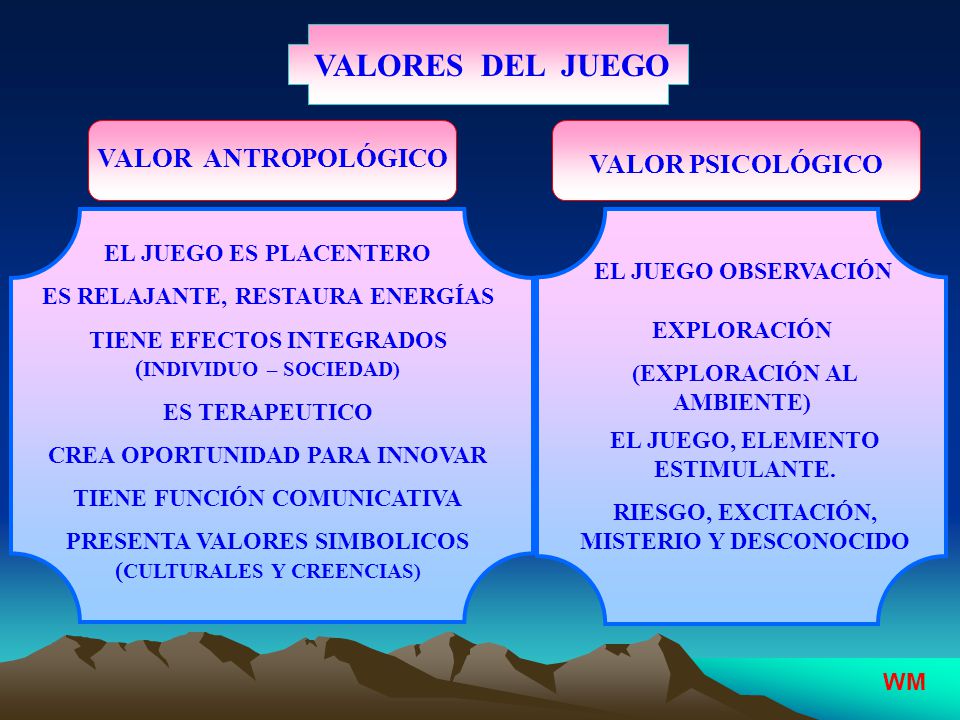 VALORES DEL JUEGO

VALOR ANTROPOLÓGICO

EL JUEGO ES PLACENTERO

ES RELAJANTE, RESTAURA ENERGÍAS

TIENE EFECTOS INTEGRADOS (INDIVIDUO – SOCIEDAD)

ES TERAPEUTICO

CREA OPORTUNIDAD PARA INNOVAR

TIENE FUNCIÓN COMUNICATIVA

PRESENTA VALORES SIMBOLICOS (CULTURALES Y CREENCIAS)

VALOR PSICOLÓGICO

EL JUEGO OBSERVACIÓN

EXPLORACIÓN

(EXPLORACIÓN AL AMBIENTE)

EL JUEGO, ELEMENTO ESTIMULANTE.

RIESGO, EXCITACIÓN, MISTERIO Y DESCONOCIDO

WM